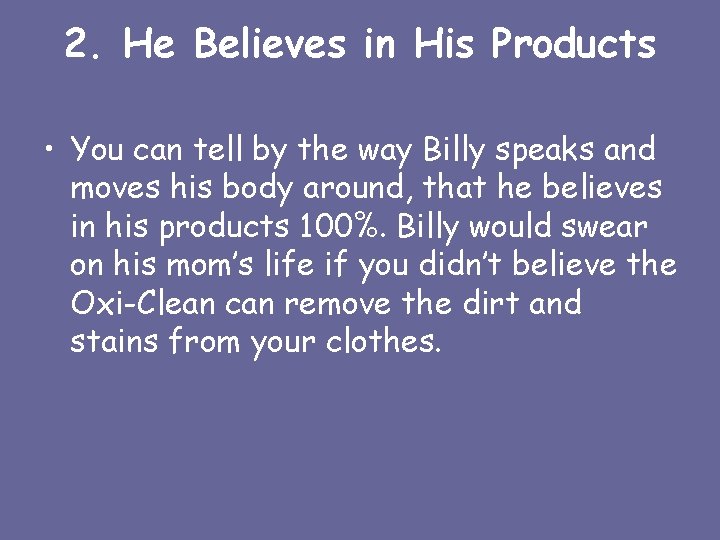 2. He Believes in His Products

• You can tell by the way Billy speaks and moves his body around, that he believes in his products 100%. Billy would swear on his mom's life if you didn't believe the Oxi-Clean can remove the dirt and stains from your clothes.